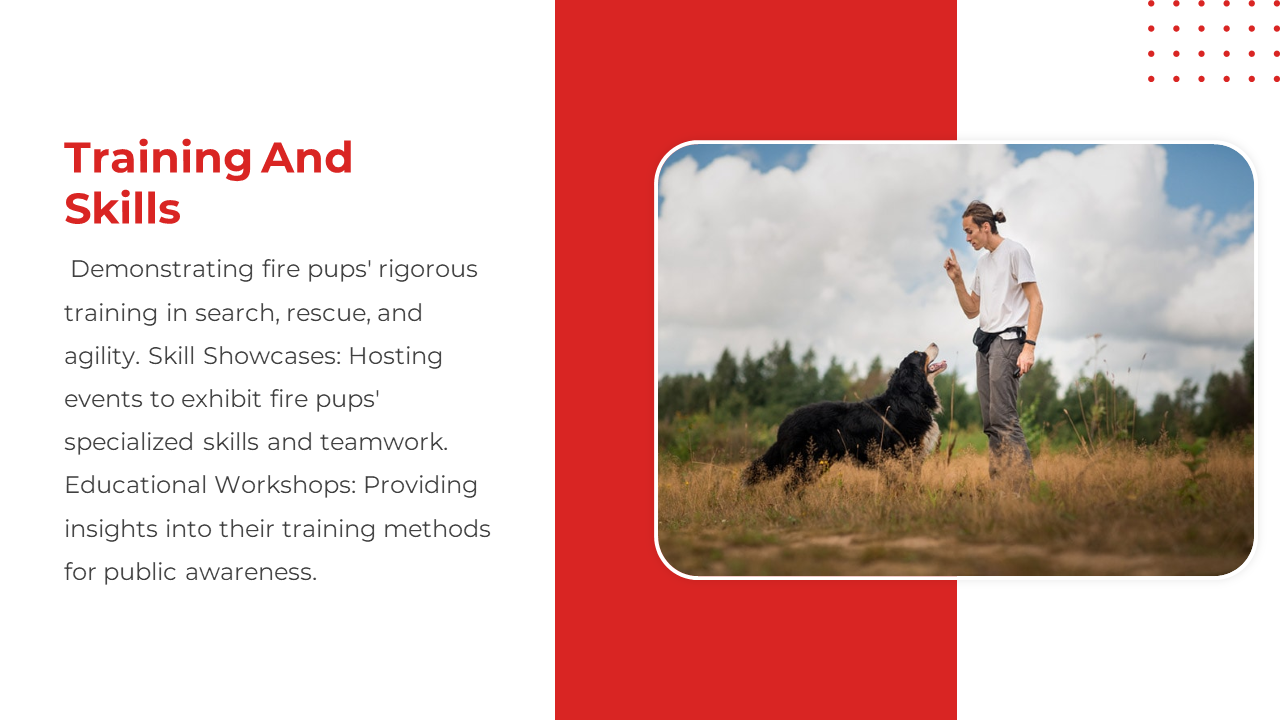 Training And Skills

Demonstrating fire pups' rigorous training in search, rescue, and agility. Skill Showcases: Hosting events to exhibit fire pups' specialized skills and teamwork. Educational Workshops: Providing insights into their training methods for public awareness.